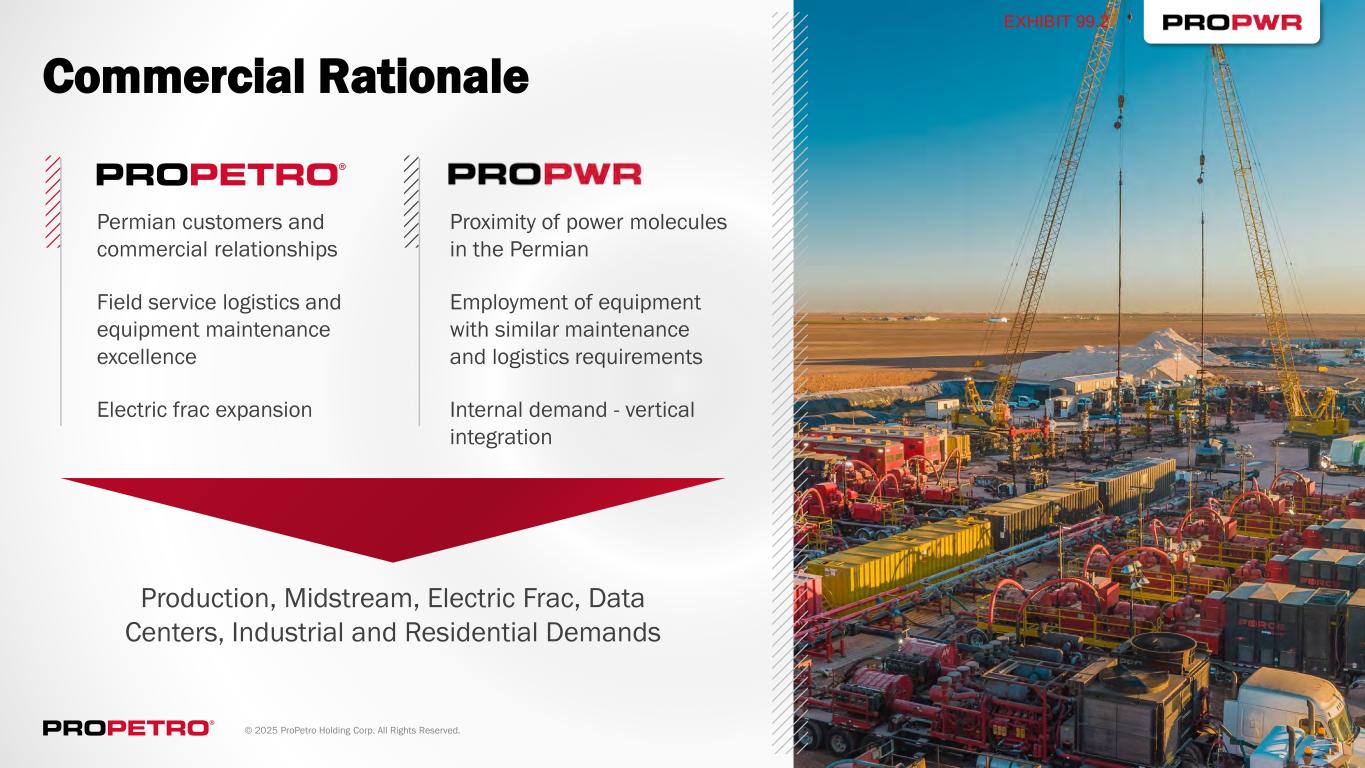 EXHIBIT 99.2

PROPWR

Commercial Rationale

PROPETRO®

Permian customers and commercial relationships

Field service logistics and equipment maintenance excellence

Electric frac expansion

PROPWR

Proximity of power molecules in the Permian

Employment of equipment with similar maintenance and logistics requirements

Internal demand - vertical integration

Production, Midstream, Electric Frac, Data Centers, Industrial and Residential Demands

PROPETRO®

© 2025 ProPetro Holding Corp. All Rights Reserved.